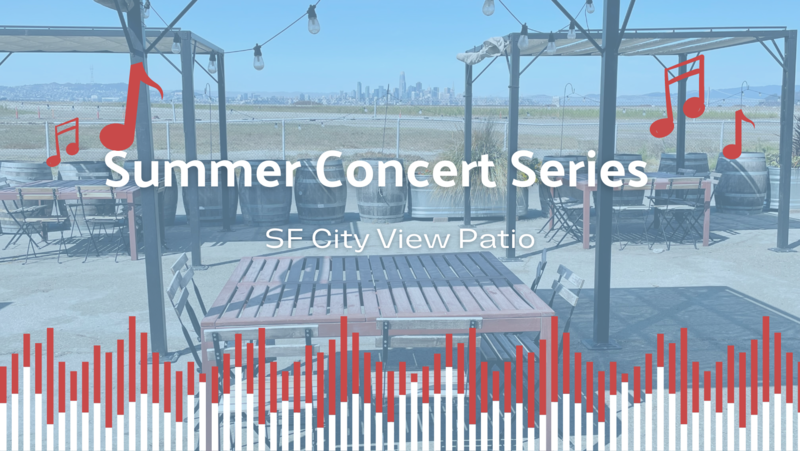 Summer Concert Series

SF City View Patio